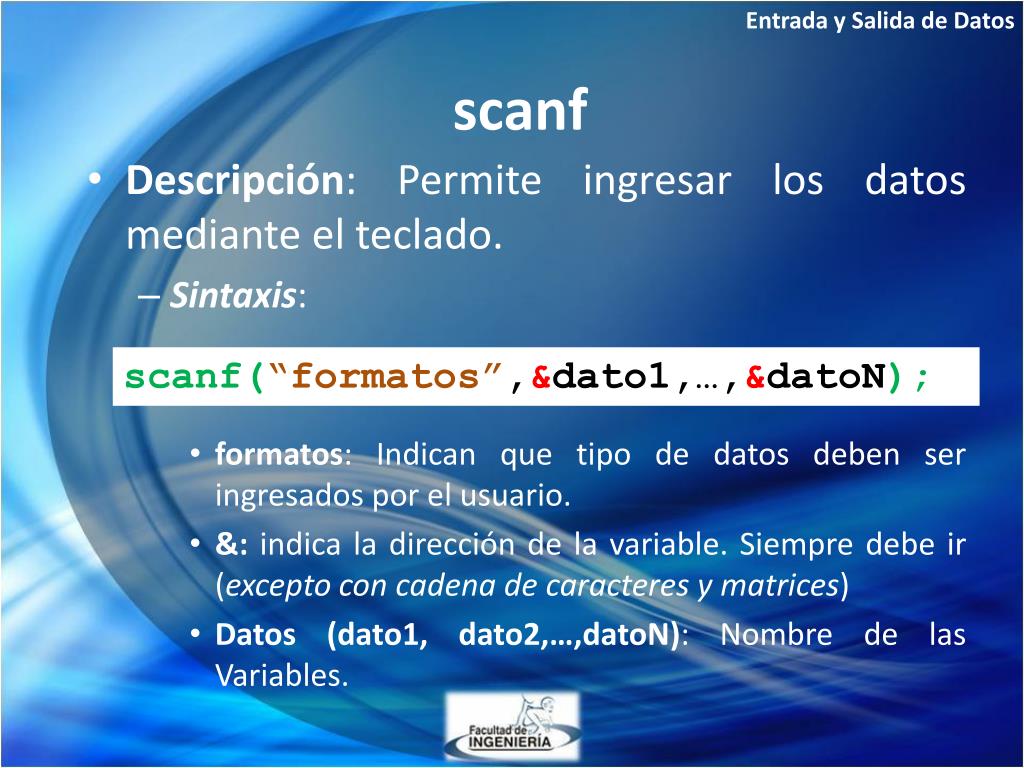 Entrada y Salida de Datos

scanf

• Descripción: Permite ingresar los datos mediante el teclado.
– Sintaxis:

scanf(“formatos”,&dato1,…,&datoN);

• formatos: Indican que tipo de datos deben ser ingresados por el usuario.
• &: indica la dirección de la variable. Siempre debe ir (excepto con cadena de caracteres y matrices)
• Datos (dato1, dato2,…,datoN): Nombre de las Variables.

Facultad de INGENIERÍA